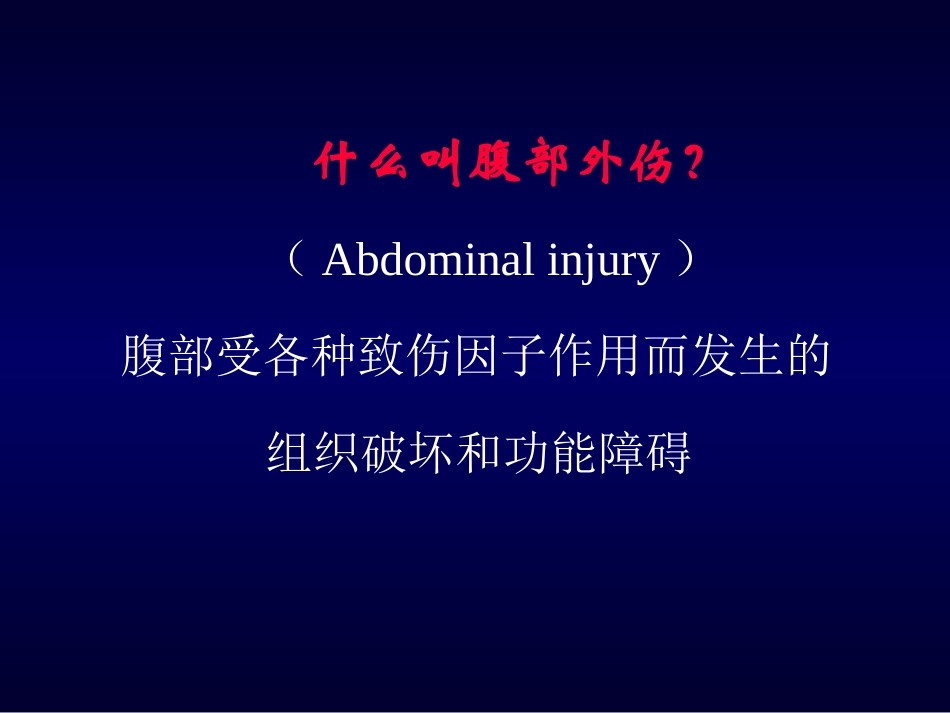 什么叫腹部外伤？

（ Abdominal injury ）

腹部受各种致伤因子作用而发生的

组织破坏和功能障碍